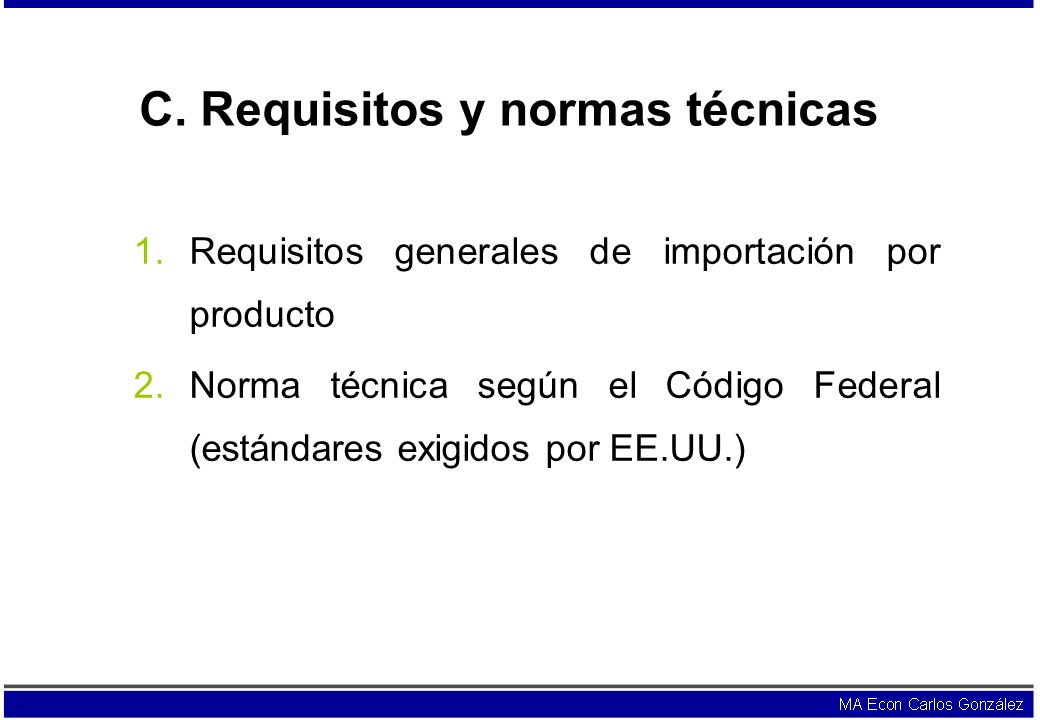 C. Requisitos y normas técnicas

1. Requisitos generales de importación por producto

2. Norma técnica según el Código Federal (estándares exigidos por EE.UU.)

MA Econ Carlos González